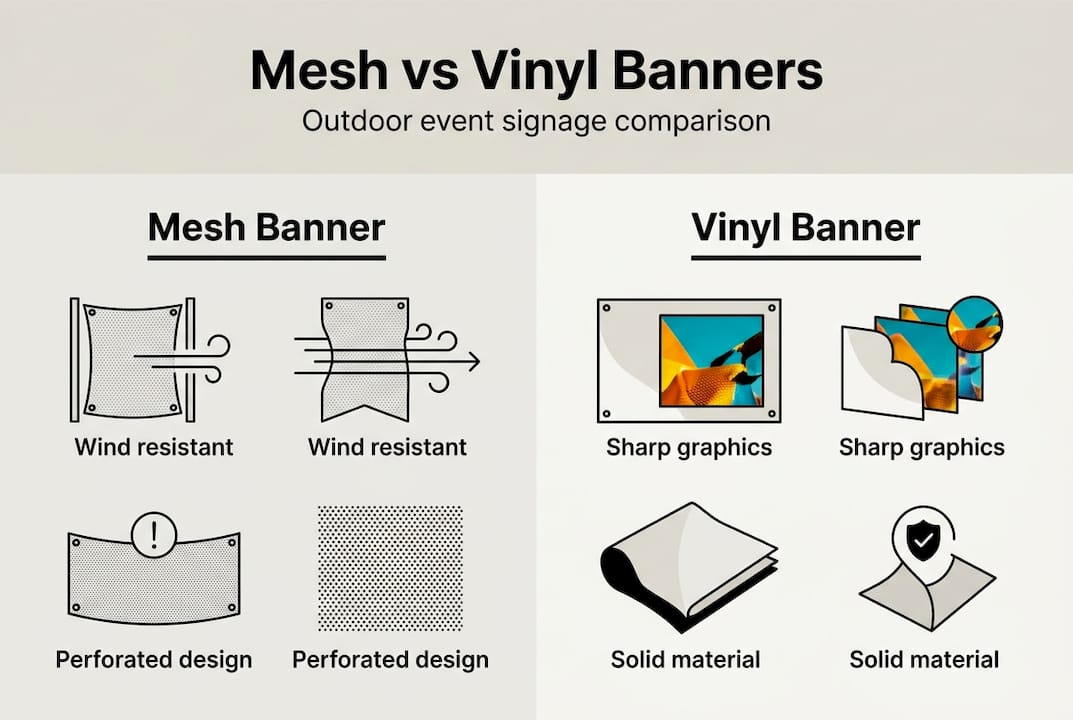 Mesh vs Vinyl Banners
Outdoor event signage comparison

Mesh Banner

Wind resistant
Wind resistant

!

Perforated design
Perforated design

Vinyl Banner

Sharp graphics
Sharp graphics

Solid material
Solid material